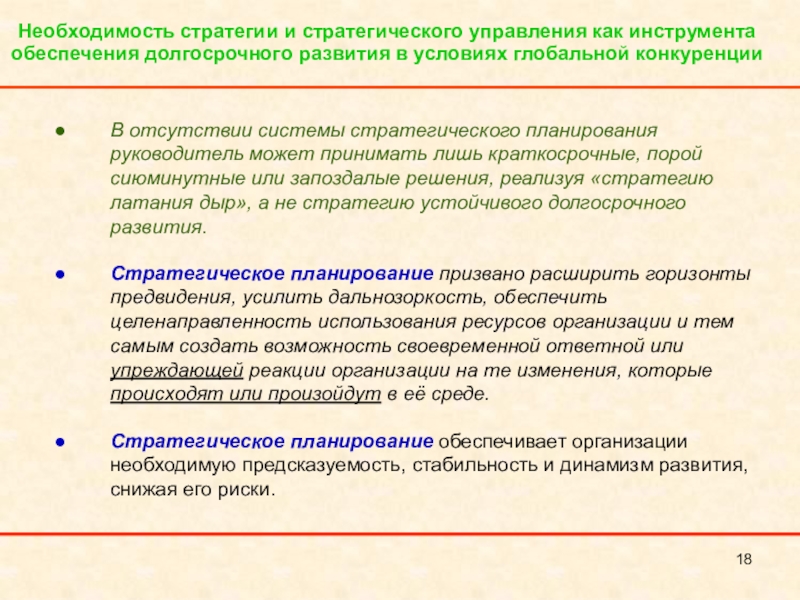 Необходимость стратегии и стратегического управления как инструмента обеспечения долгосрочного развития в условиях глобальной конкуренции

● В отсутствии системы стратегического планирования руководитель может принимать лишь краткосрочные, порой сиюминутные или запоздалые решения, реализуя «стратегию латания дыр», а не стратегию устойчивого долгосрочного развития.

● Стратегическое планирование призвано расширить горизонты предвидения, усилить дальнозоркость, обеспечить целенаправленность использования ресурсов организации и тем самым создать возможность своевременной ответной или упреждающей реакции организации на те изменения, которые происходят или произойдут в её среде.

● Стратегическое планирование обеспечивает организации необходимую предсказуемость, стабильность и динамизм развития, снижая его риски.

18